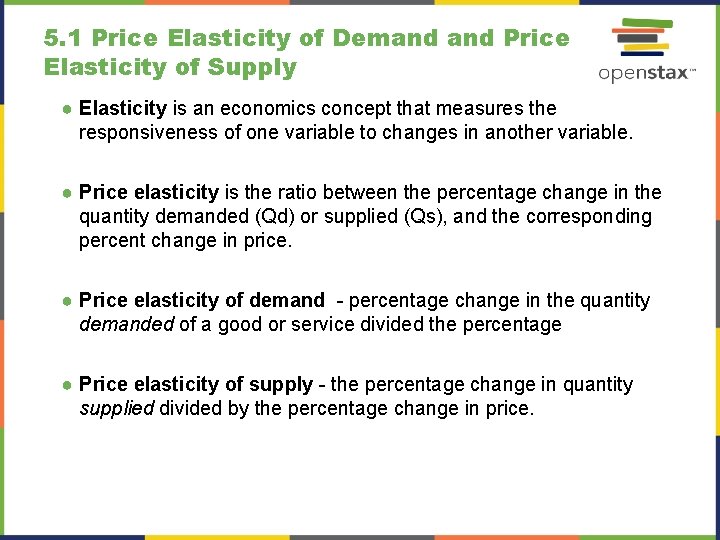 5.1 Price Elasticity of Demand and Price Elasticity of Supply

openstax™

● Elasticity is an economics concept that measures the responsiveness of one variable to changes in another variable.

● Price elasticity is the ratio between the percentage change in the quantity demanded (Qd) or supplied (Qs), and the corresponding percent change in price.

● Price elasticity of demand - percentage change in the quantity demanded of a good or service divided the percentage

● Price elasticity of supply - the percentage change in quantity supplied divided by the percentage change in price.